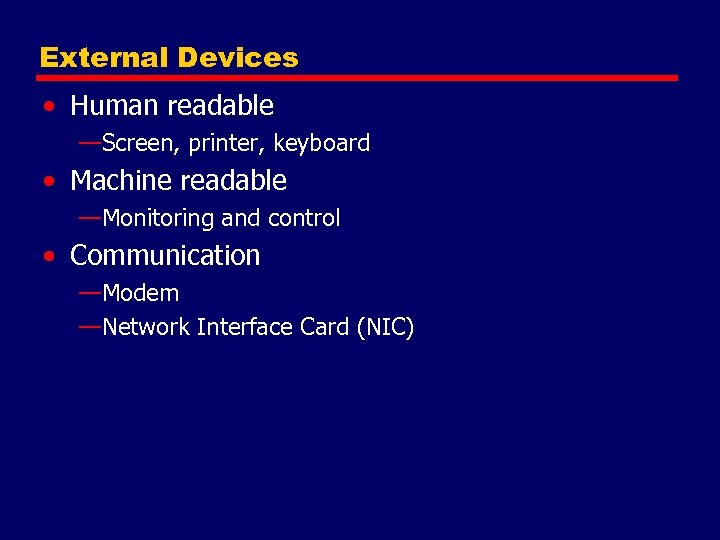 External Devices

• Human readable
—Screen, printer, keyboard
• Machine readable
—Monitoring and control
• Communication
—Modem
—Network Interface Card (NIC)